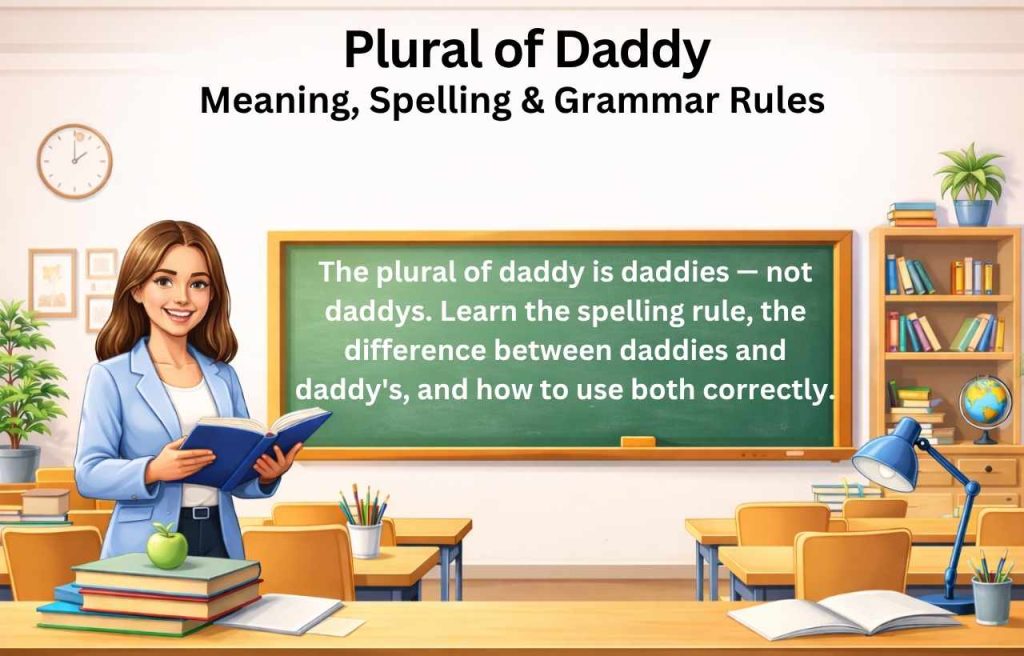 Plural of Daddy
Meaning, Spelling & Grammar Rules

The plural of daddy is daddies — not daddys. Learn the spelling rule, the difference between daddies and daddy's, and how to use both correctly.